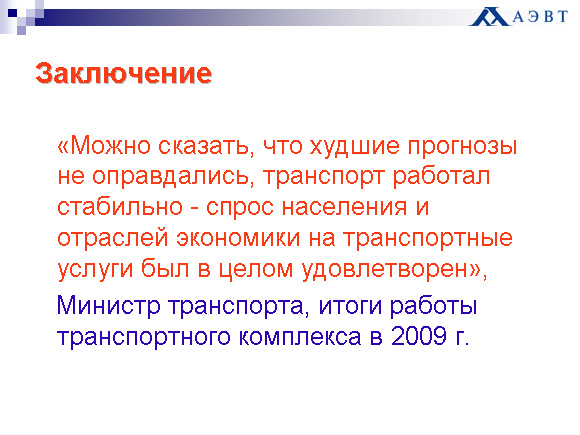 АЭВТ

Заключение

«Можно сказать, что худшие прогнозы не оправдались, транспорт работал стабильно - спрос населения и отраслей экономики на транспортные услуги был в целом удовлетворен»,

Министр транспорта, итоги работы транспортного комплекса в 2009 г.